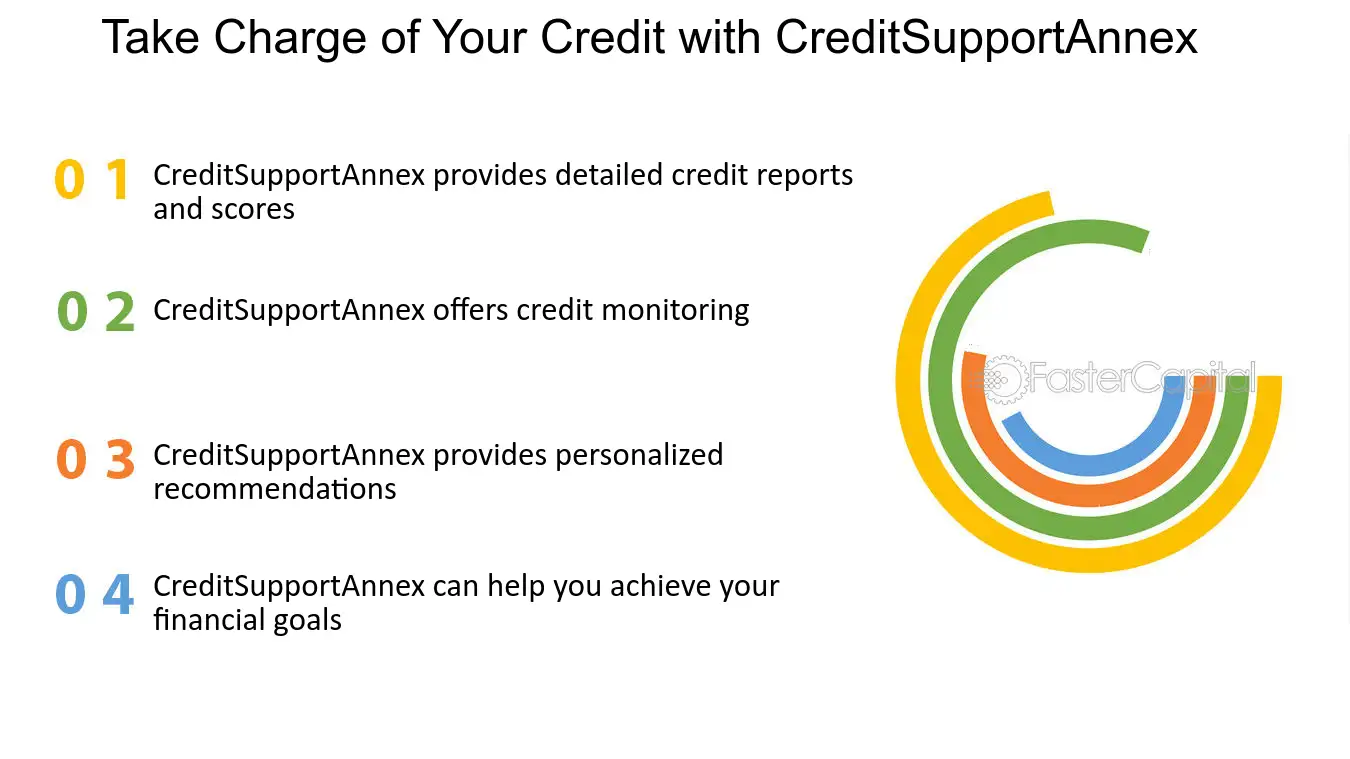 Take Charge of Your Credit with CreditSupportAnnex

0 1 CreditSupportAnnex provides detailed credit reports and scores

0 2 CreditSupportAnnex offers credit monitoring

0 3 CreditSupportAnnex provides personalized recommendations

0 4 CreditSupportAnnex can help you achieve your financial goals

FasterCapital